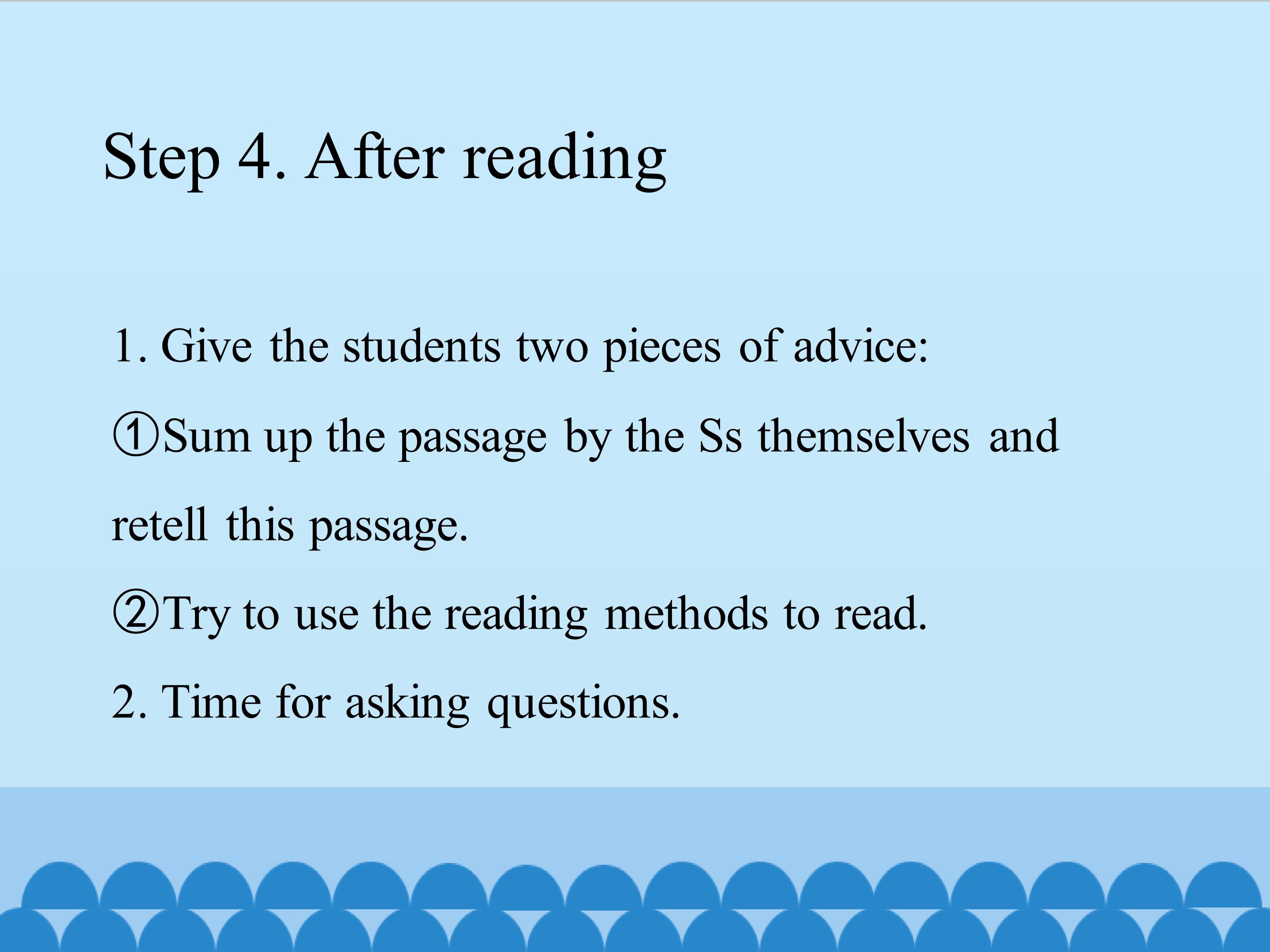 Step 4. After reading

1. Give the students two pieces of advice:

①Sum up the passage by the Ss themselves and retell this passage.

②Try to use the reading methods to read.

2. Time for asking questions.